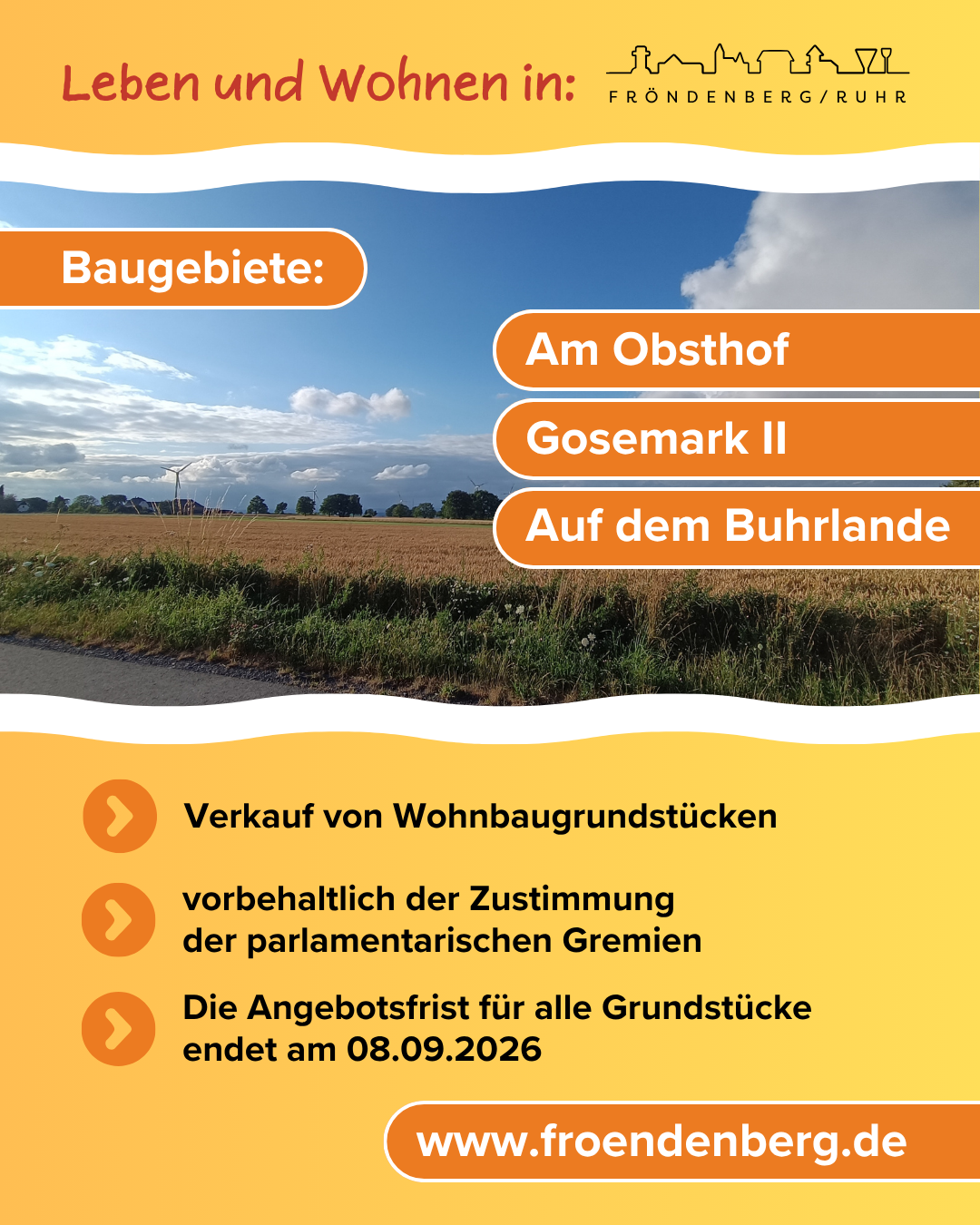 Leben und Wohnen in: FRÖNDENBERG/RUHR

Baugebiete:

Am Obsthof

Gosemark II

Auf dem Buhrlande

Verkauf von Wohnbaugrundstücken

vorbehaltlich der Zustimmung der parlamentarischen Gremien

Die Angebotsfrist für alle Grundstücke endet am 08.09.2026

www.froendenberg.de